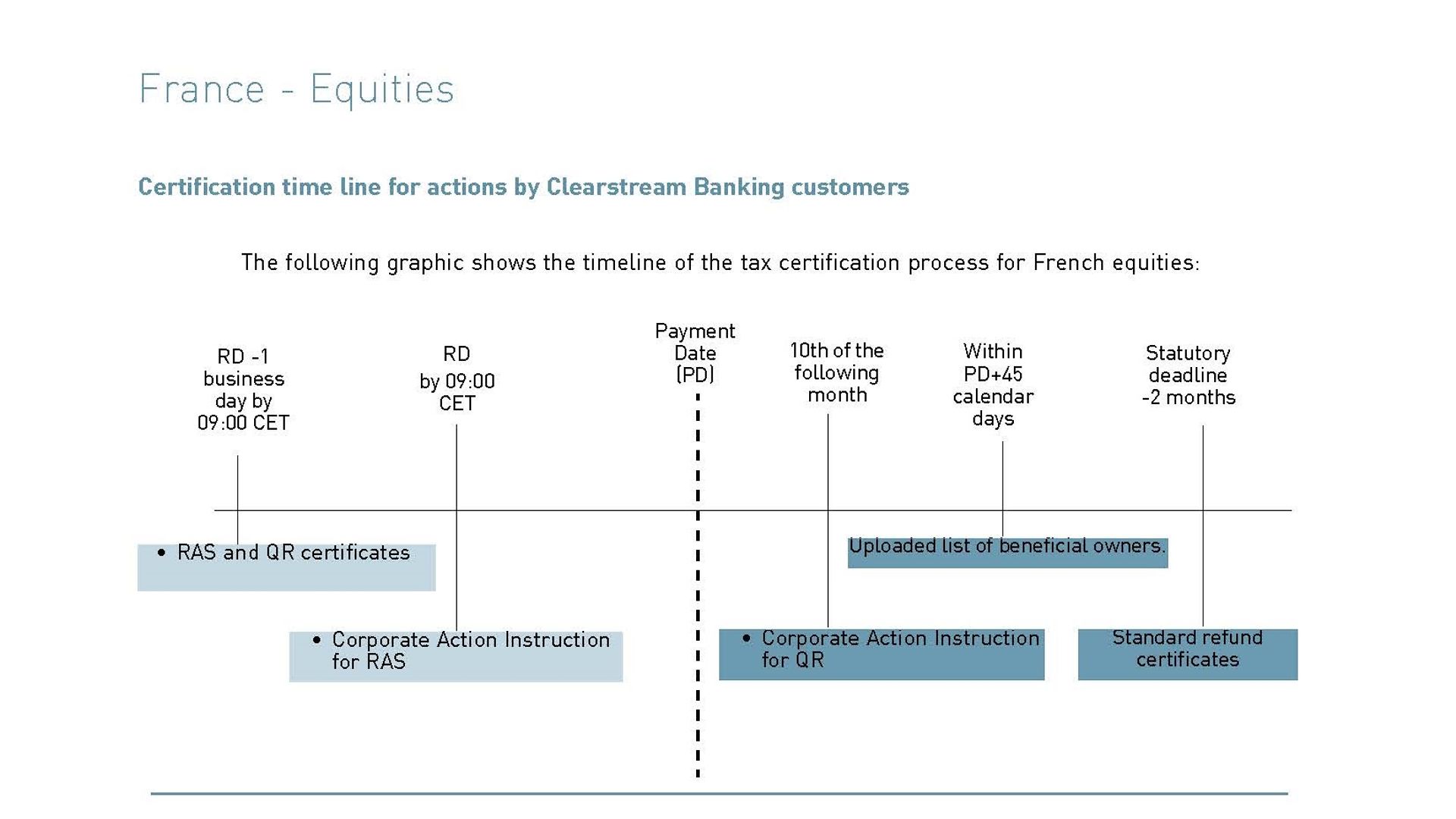 France - Equities

Certification time line for actions by Clearstream Banking customers

The following graphic shows the timeline of the tax certification process for French equities:

RD -1 business day by 09:00 CET

RD by 09:00 CET

Payment Date (PD)

10th of the following month

Within PD+45 calendar days

Statutory deadline -2 months

• RAS and QR certificates

Uploaded list of beneficial owners.

• Corporate Action Instruction for RAS

• Corporate Action Instruction for QR

Standard refund certificates